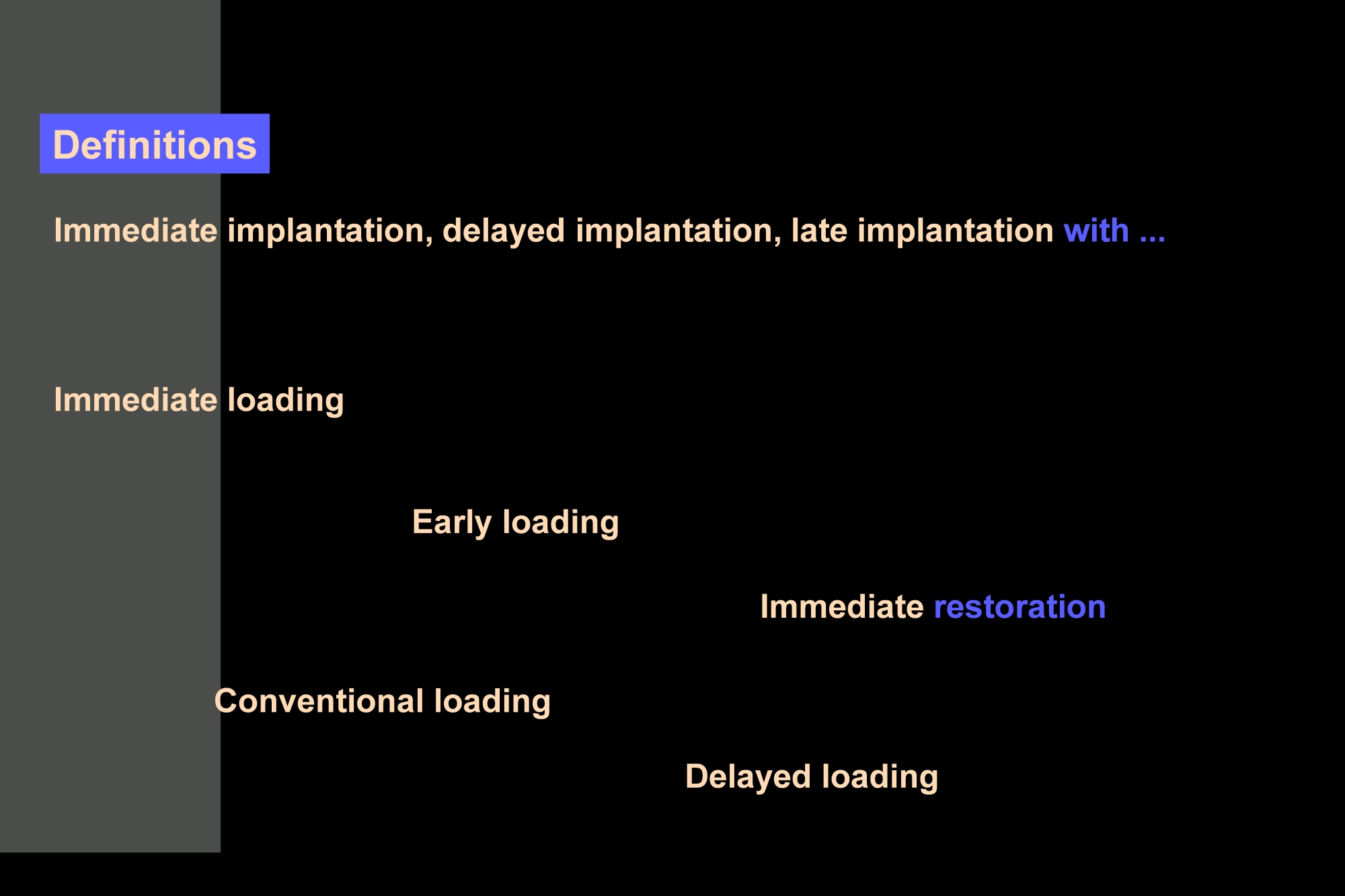 Definitions

Immediate implantation, delayed implantation, late implantation with ...

Immediate loading

Early loading

Immediate restoration

Conventional loading

Delayed loading